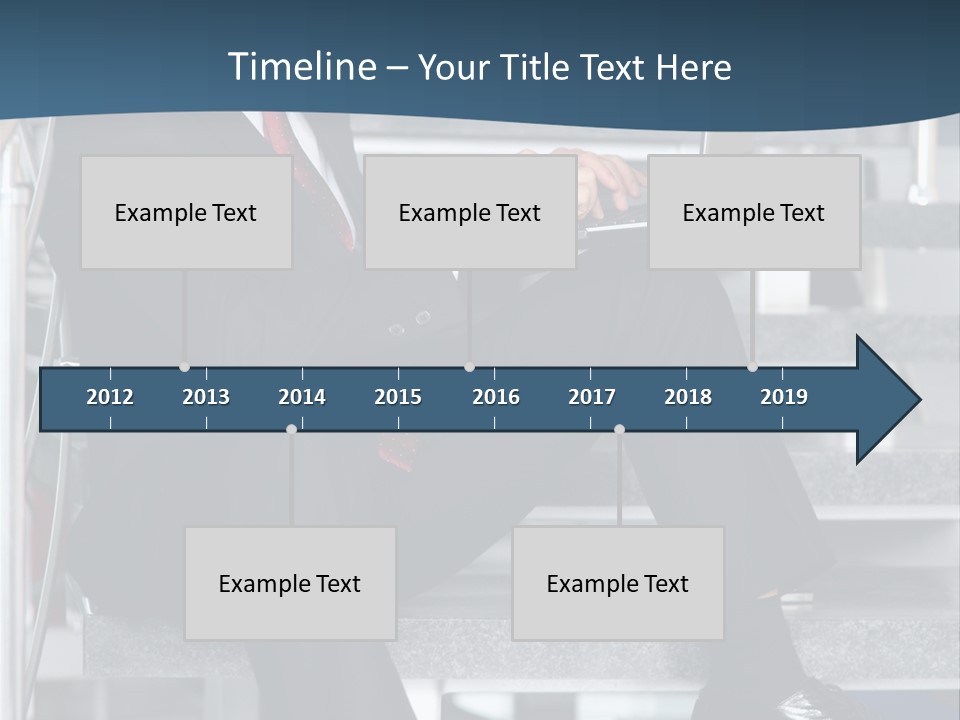 Timeline – Your Title Text Here

Example Text

Example Text

Example Text

2012 2013 2014 2015 2016 2017 2018 2019

Example Text

Example Text